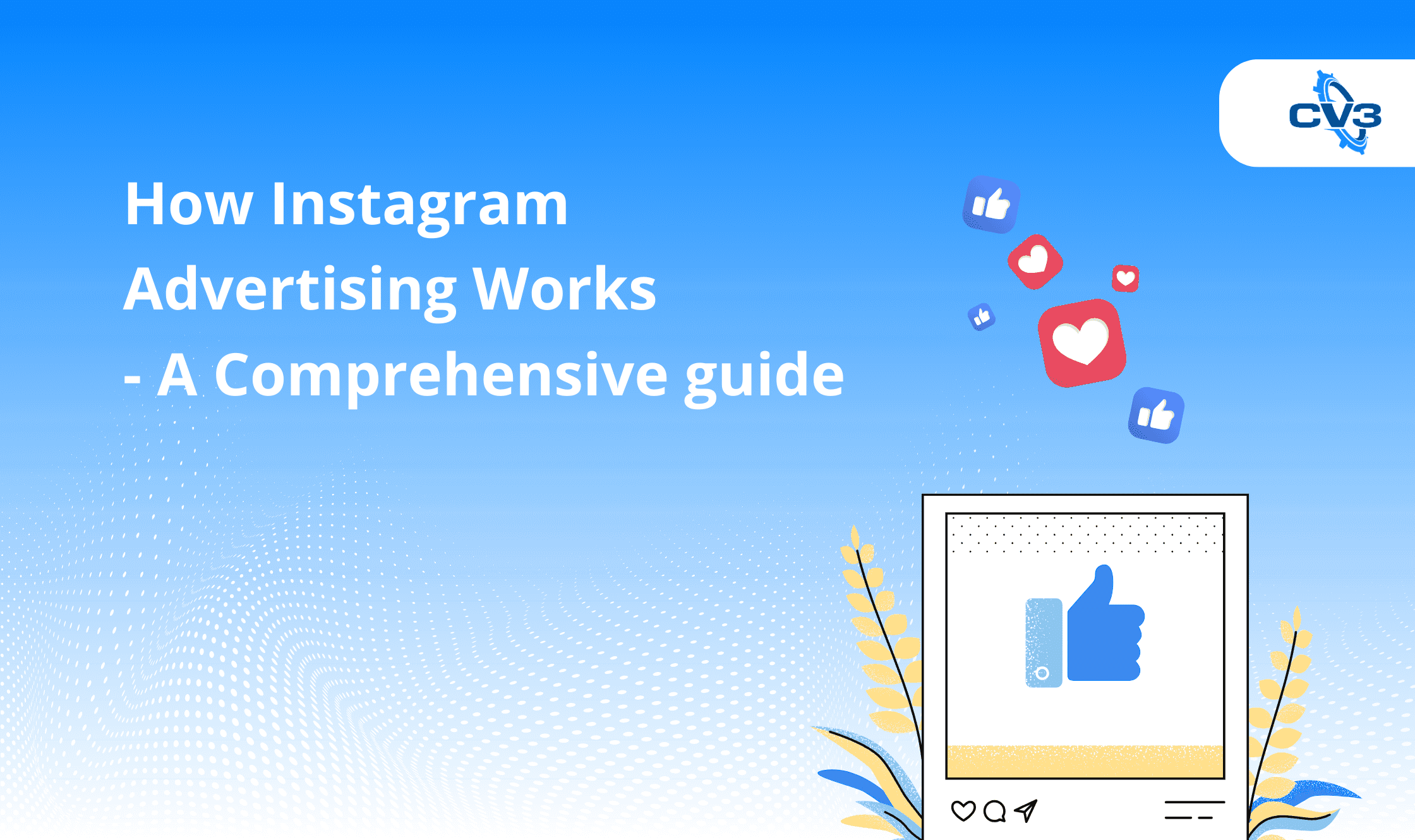 CV3

How Instagram Advertising Works - A Comprehensive guide